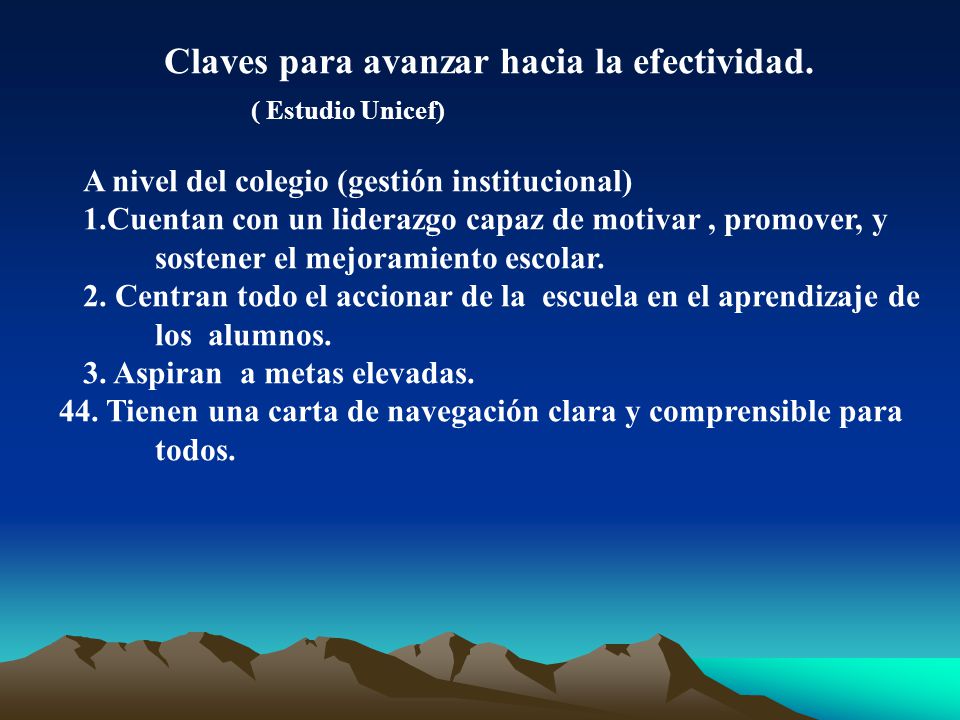 Claves para avanzar hacia la efectividad.
( Estudio Unicef)

A nivel del colegio (gestión institucional)
1.Cuentan con un liderazgo capaz de motivar , promover, y sostener el mejoramiento escolar.
2. Centran todo el accionar de la escuela en el aprendizaje de los alumnos.
3. Aspiran a metas elevadas.
44. Tienen una carta de navegación clara y comprensible para todos.